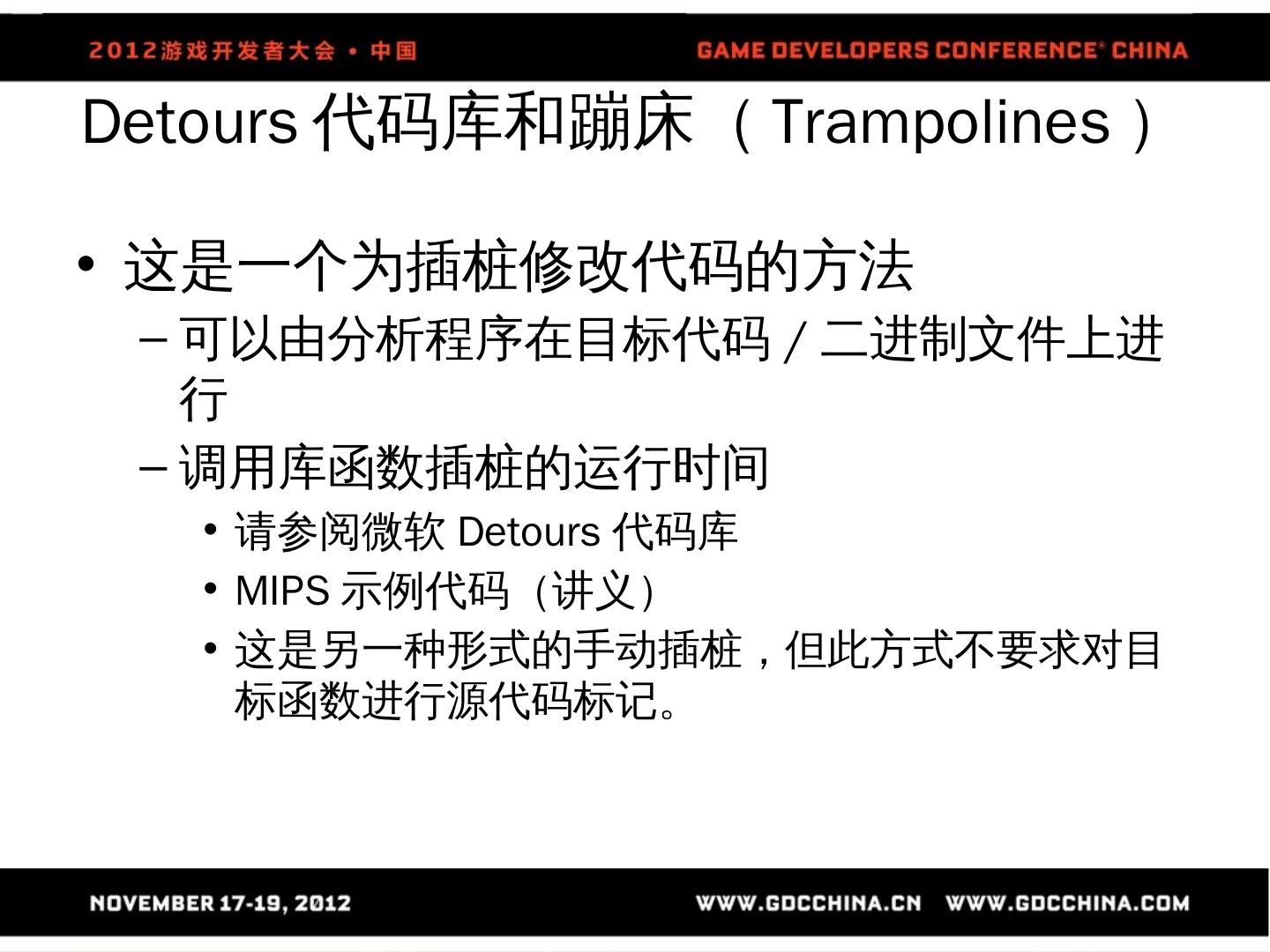 2012游戏开发者大会 • 中国

GAME DEVELOPERS CONFERENCE® CHINA

Detours 代码库和蹦床 （Trampolines）

• 这是一个为插桩修改代码的方法
– 可以由分析程序在目标代码 / 二进制文件上进行
– 调用库函数插桩的运行时间
• 请参阅微软 Detours 代码库
• MIPS 示例代码（讲义）
• 这是另一种形式的手动插桩，但此方式不要求对目标函数进行源代码标记。

NOVEMBER 17-19, 2012

WWW.GDCCHINA.CN WWW.GDCCHINA.COM